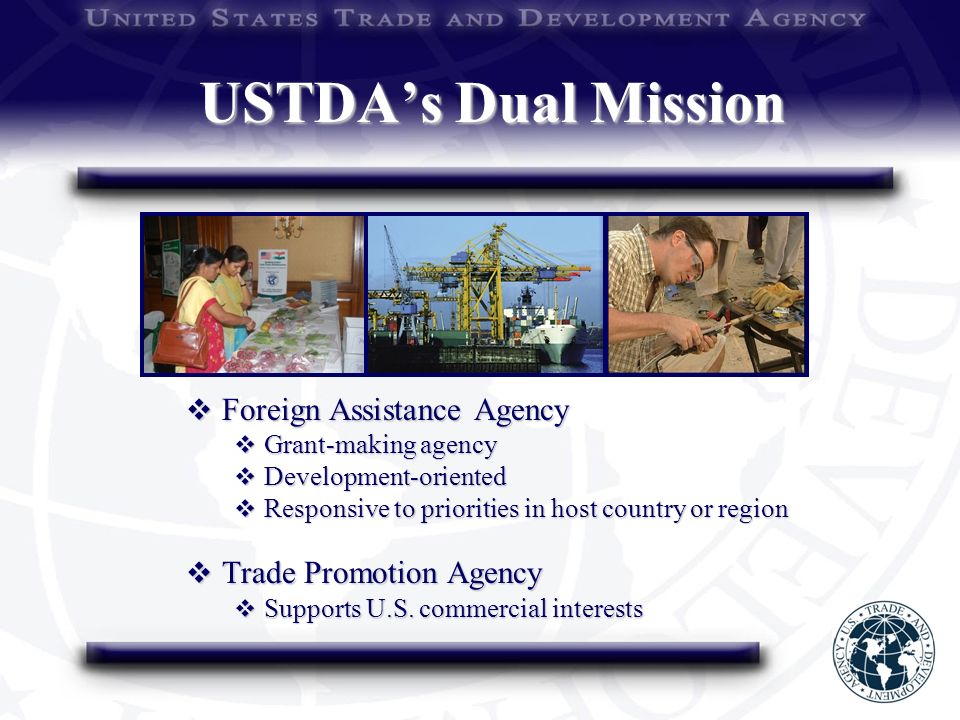 UNITED STATES TRADE AND DEVELOPMENT AGENCY

USTDA's Dual Mission

❖ Foreign Assistance Agency
❖ Grant-making agency
❖ Development-oriented
❖ Responsive to priorities in host country or region

❖ Trade Promotion Agency
❖ Supports U.S. commercial interests

U.S. TRADE AND DEVELOPMENT AGENCY